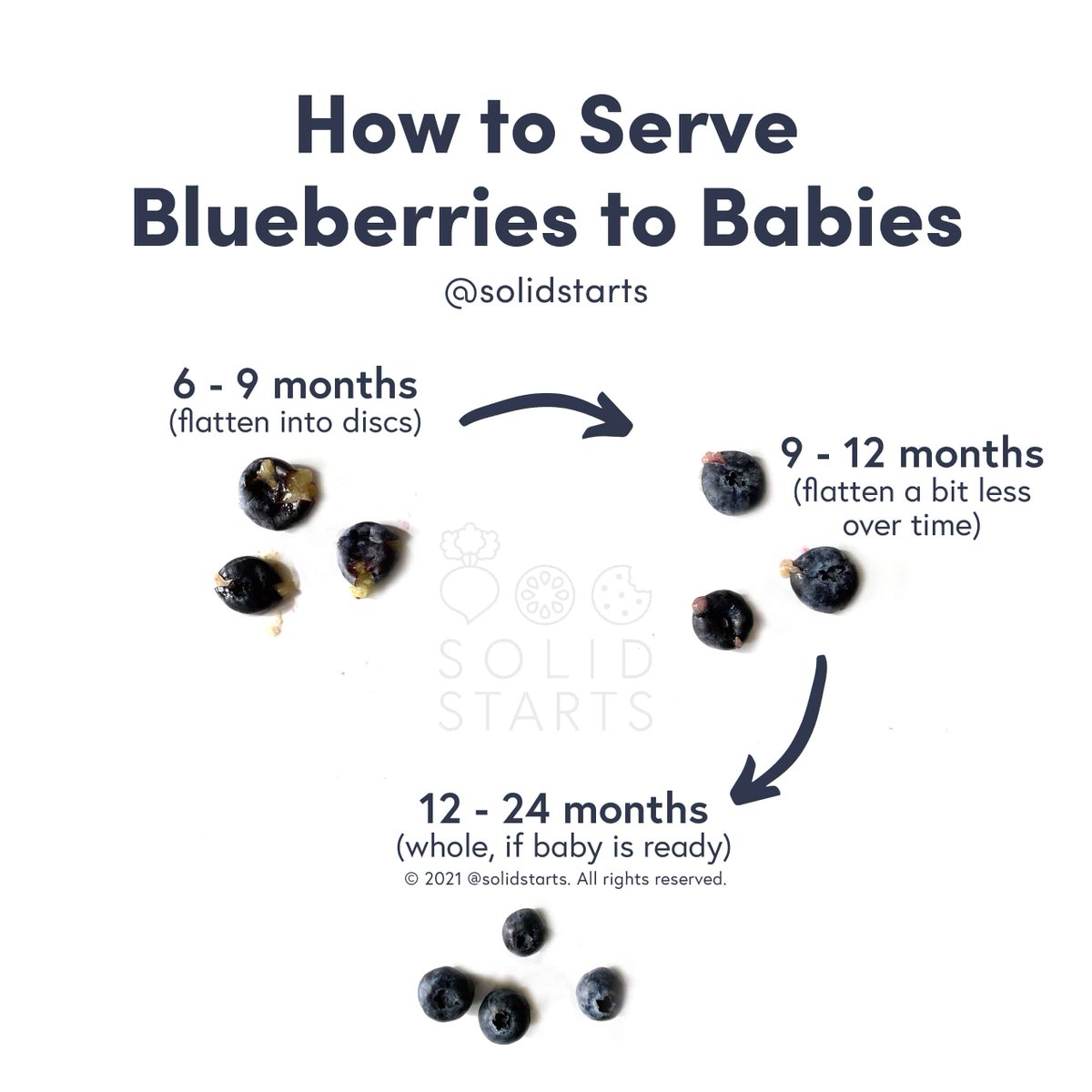 How to Serve Blueberries to Babies

@solidstarts

6 - 9 months
(flatten into discs)

9 - 12 months
(flatten a bit less over time)

SOLID STARTS

12 - 24 months
(whole, if baby is ready)

© 2021 @solidstarts. All rights reserved.